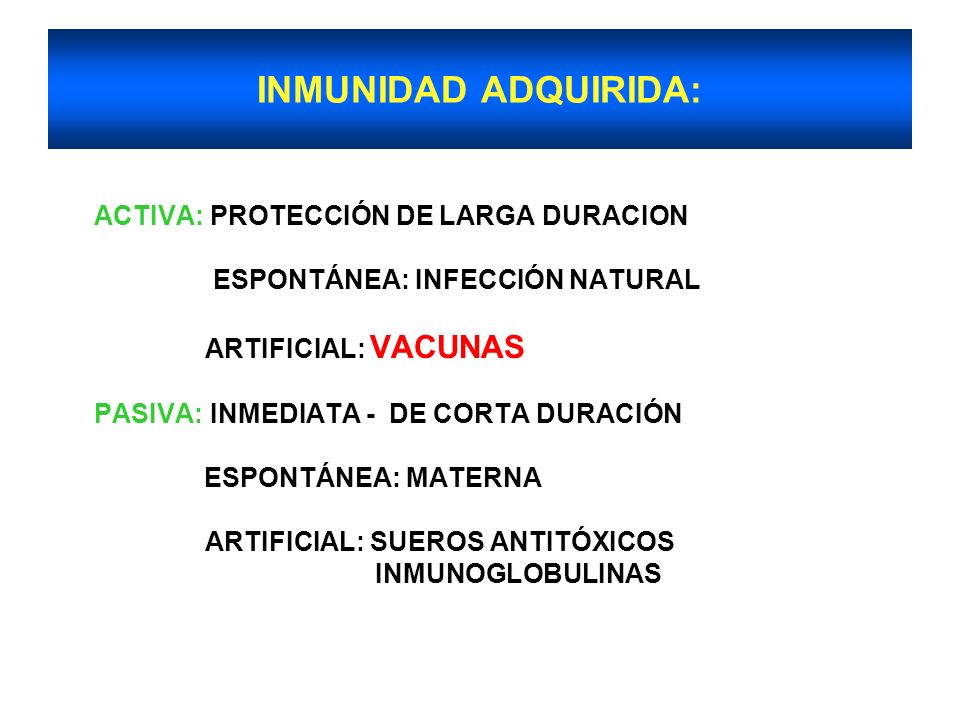 INMUNIDAD ADQUIRIDA:

ACTIVA: PROTECCIÓN DE LARGA DURACION

ESPONTÁNEA: INFECCIÓN NATURAL

ARTIFICIAL: VACUNAS

PASIVA: INMEDIATA - DE CORTA DURACIÓN

ESPONTÁNEA: MATERNA

ARTIFICIAL: SUEROS ANTITÓXICOS
INMUNOGLOBULINAS